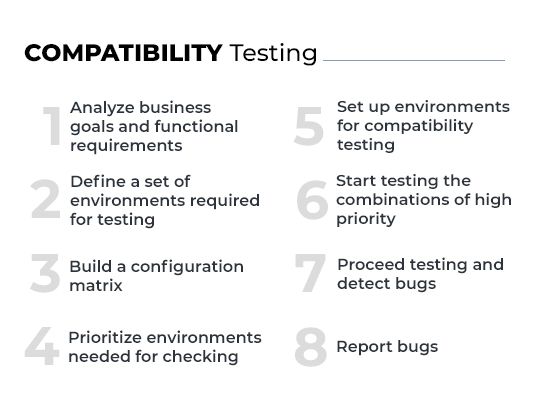 COMPATIBILITY Testing

1 Analyze business goals and functional requirements

2 Define a set of environments required for testing

3 Build a configuration matrix

4 Prioritize environments needed for checking

5 Set up environments for compatibility testing

6 Start testing the combinations of high priority

7 Proceed testing and detect bugs

8 Report bugs